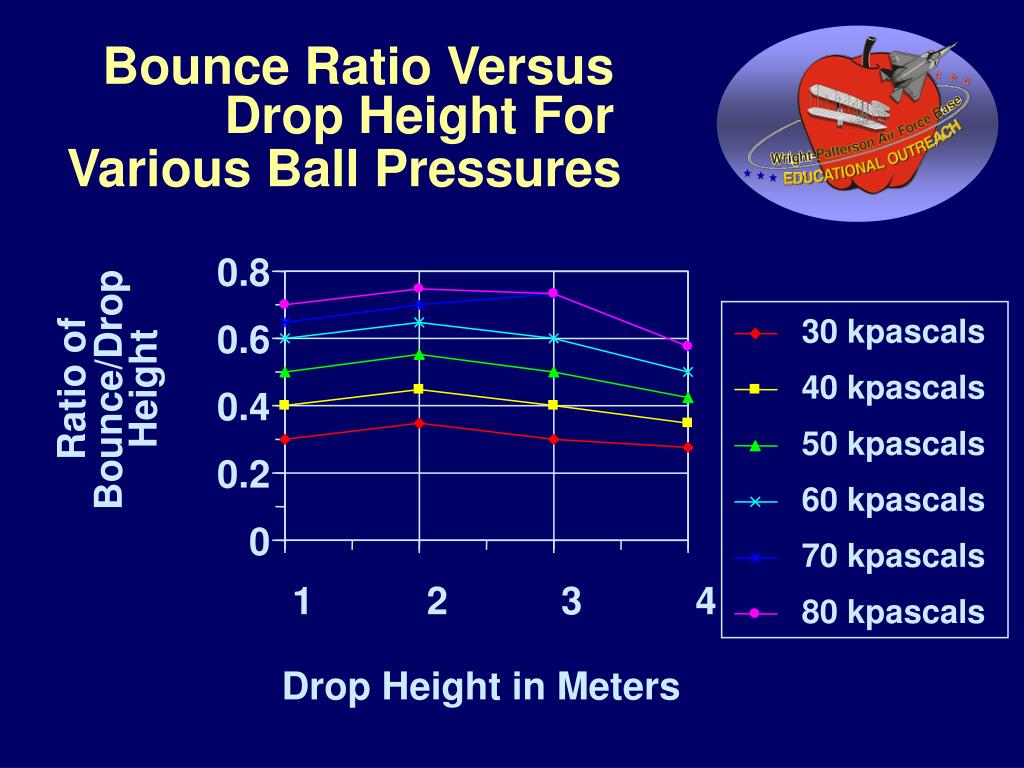 Bounce Ratio Versus Drop Height For Various Ball Pressures

Wright-Patterson Air Force Base
EDUCATIONAL OUTREACH

Ratio of Bounce/Drop Height

0.8
0.6
0.4
0.2
0

1
2
3
4

Drop Height in Meters

30 kpascals
40 kpascals
50 kpascals
60 kpascals
70 kpascals
80 kpascals